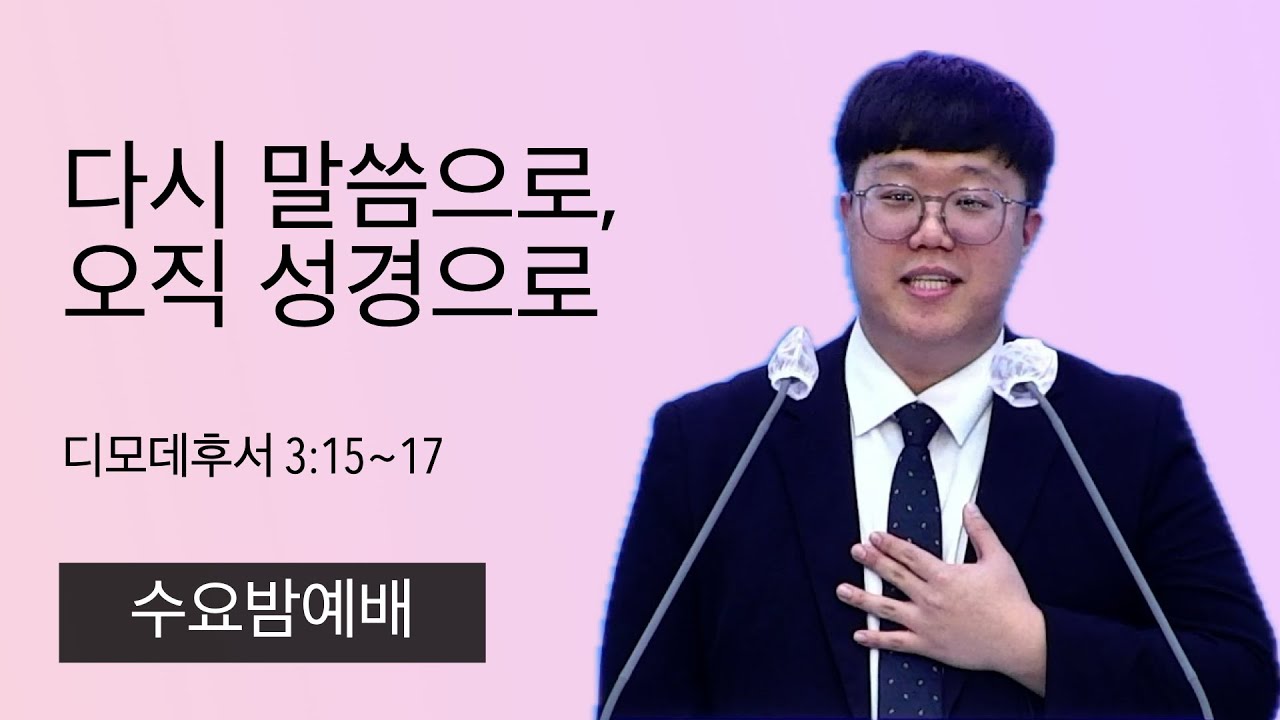 다시 말씀으로,
오직 성경으로

디모데후서 3:15~17

수요밤예배